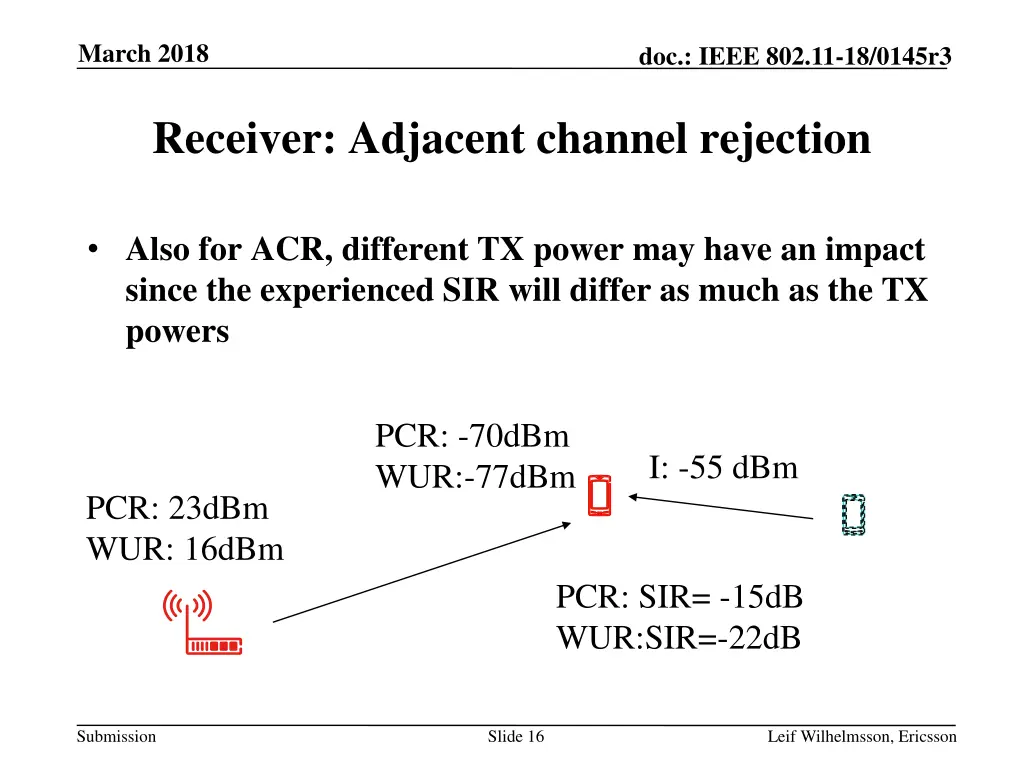 March 2018

doc.: IEEE 802.11-18/0145r3

Receiver: Adjacent channel rejection

• Also for ACR, different TX power may have an impact since the experienced SIR will differ as much as the TX powers

PCR: -70dBm
WUR:-77dBm

I: -55 dBm

PCR: 23dBm
WUR: 16dBm

PCR: SIR= -15dB
WUR:SIR=-22dB

Submission

Slide 16

Leif Wilhelmsson, Ericsson